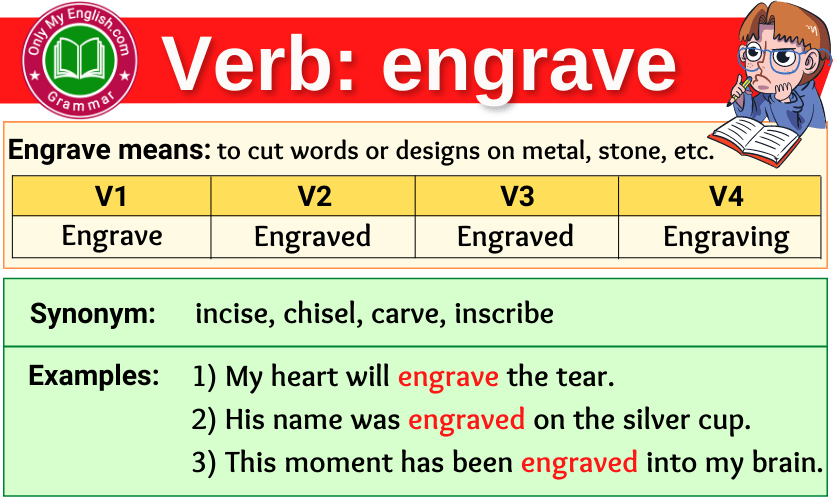 Only My English.com
Grammar

Verb: engrave

Engrave means: to cut words or designs on metal, stone, etc.

| V1 | V2 | V3 | V4 |
|---|---|---|---|
| Engrave | Engraved | Engraved | Engraving |

Synonym: incise, chisel, carve, inscribe

Examples: 1) My heart will engrave the tear.
2) His name was engraved on the silver cup.
3) This moment has been engraved into my brain.